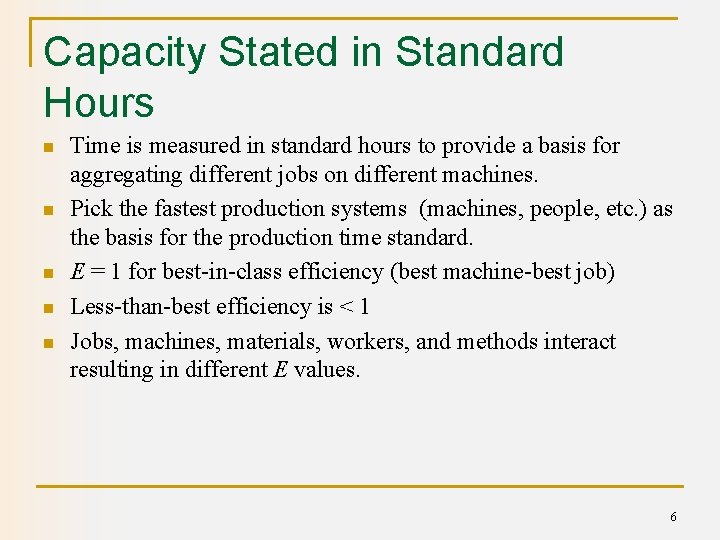 Capacity Stated in Standard Hours

- Time is measured in standard hours to provide a basis for aggregating different jobs on different machines.
- Pick the fastest production systems (machines, people, etc.) as the basis for the production time standard.
- $E = 1$ for best-in-class efficiency (best machine-best job)
- Less-than-best efficiency is $< 1$
- Jobs, machines, materials, workers, and methods interact resulting in different $E$ values.

6